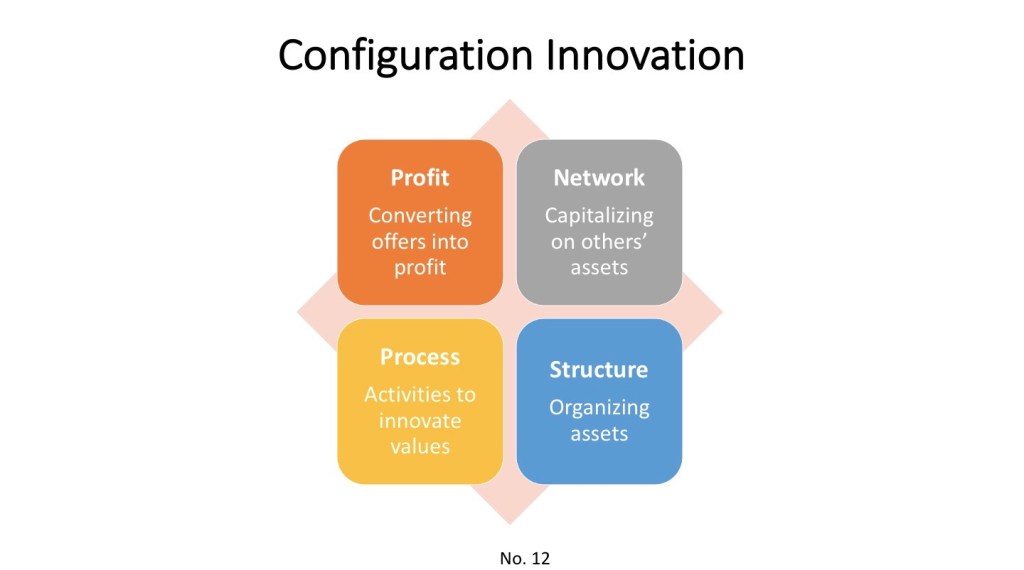 Configuration Innovation

Profit
Converting offers into profit

Network
Capitalizing on others' assets

Process
Activities to innovate values

Structure
Organizing assets

No. 12